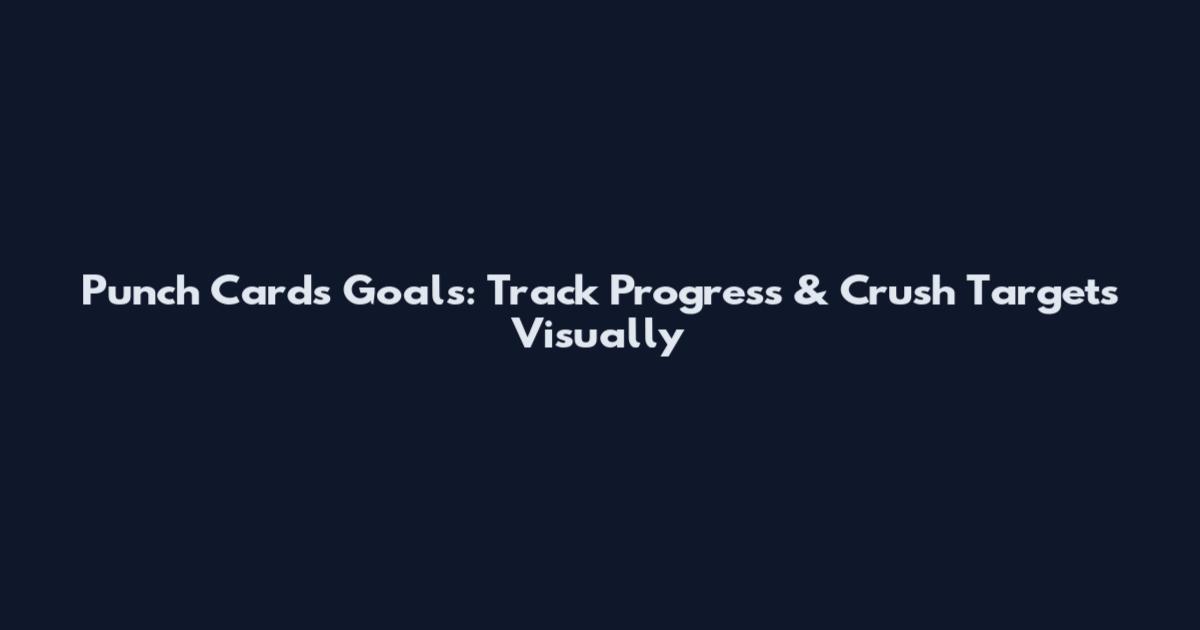 Punch Cards Goals: Track Progress & Crush Targets Visually